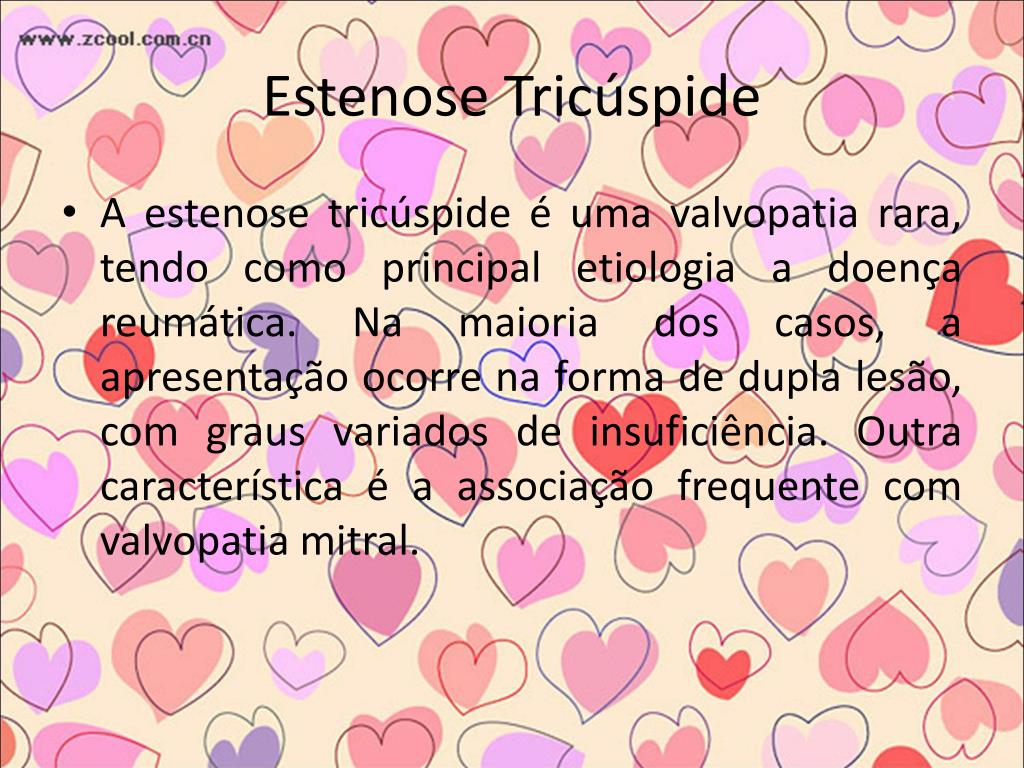 www.zcool.com.cn

Estenose Tricúspide

• A estenose tricúspide é uma valvopatia rara, tendo como principal etiologia a doença reumática. Na maioria dos casos, a apresentação ocorre na forma de dupla lesão, com graus variados de insuficiência. Outra característica é a associação frequente com valvopatia mitral.